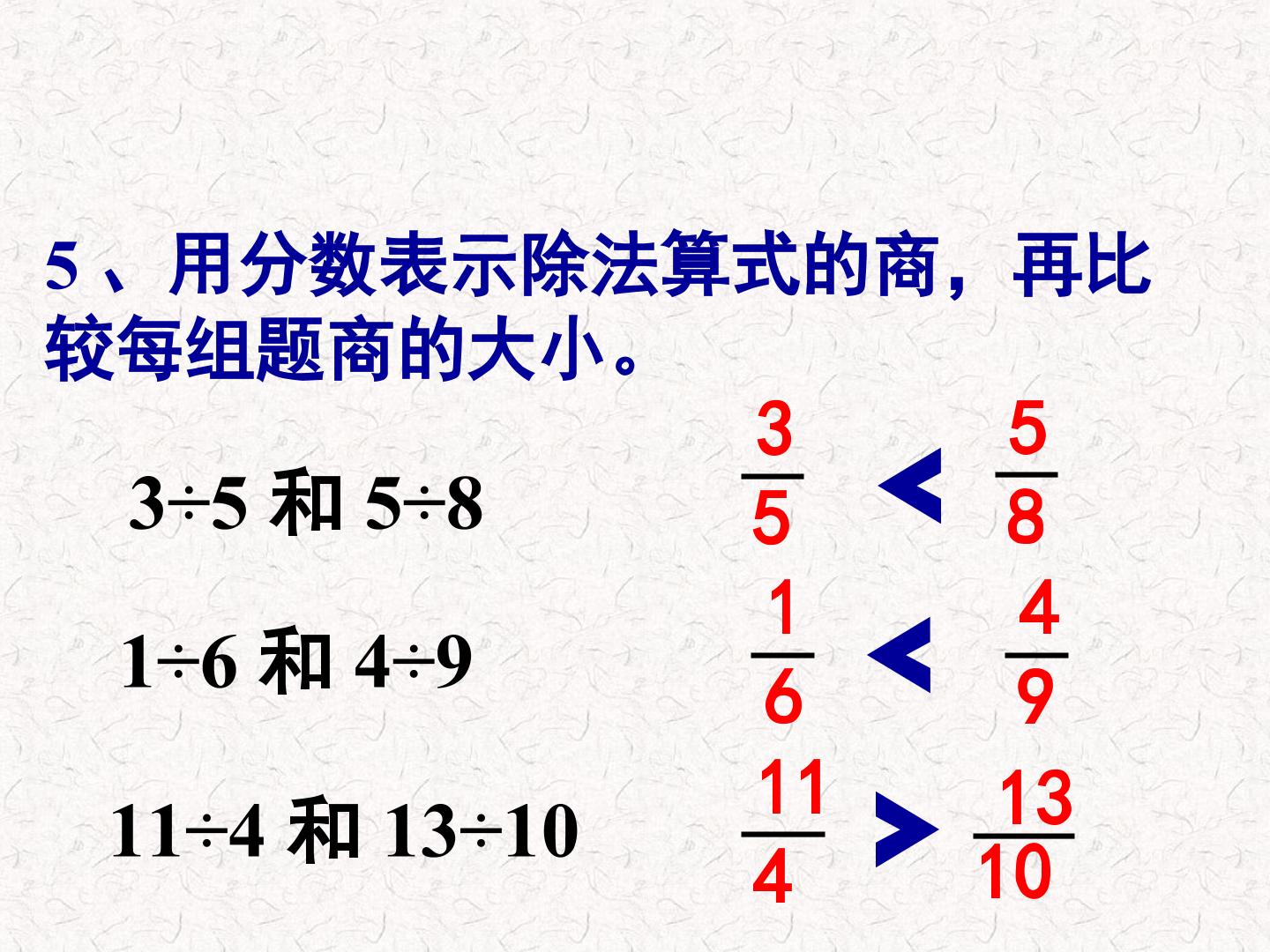 5、用分数表示除法算式的商，再比较每组题商的大小。

3÷5 和 5÷8　$\frac{3}{5} < \frac{5}{8}$

1÷6 和 4÷9　$\frac{1}{6} < \frac{4}{9}$

11÷4 和 13÷10　$\frac{11}{4} > \frac{13}{10}$